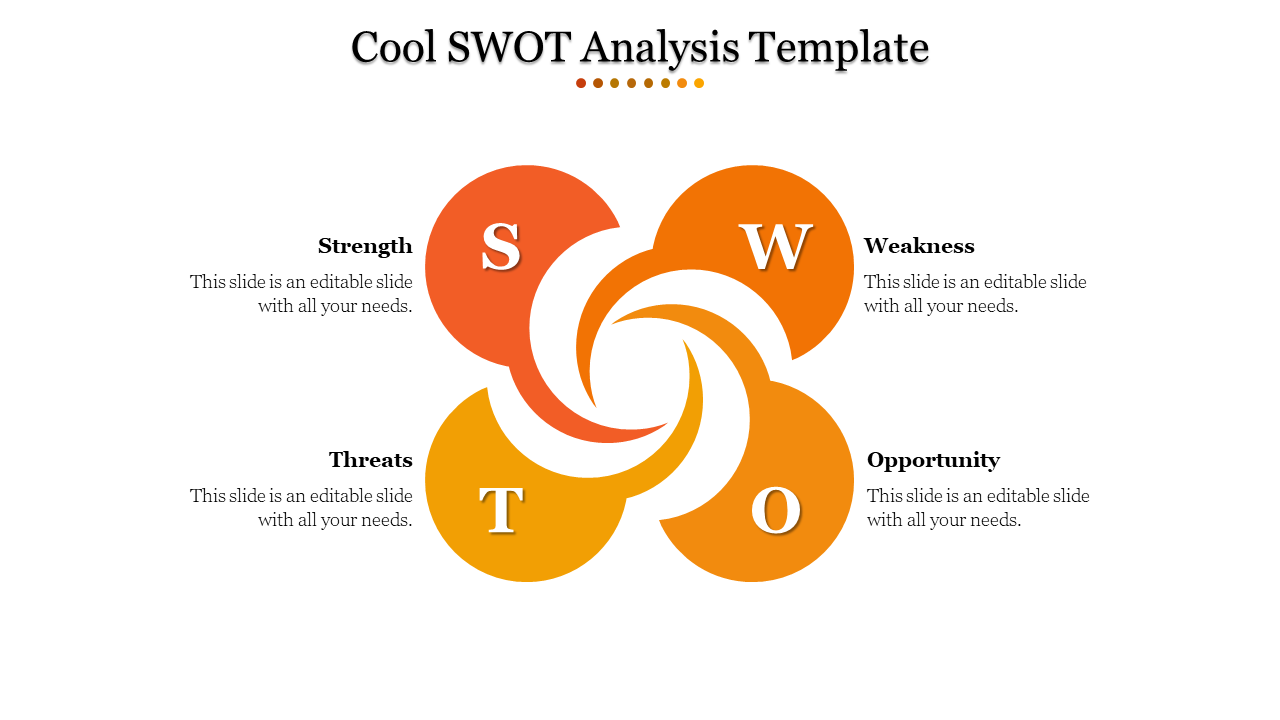 Cool SWOT Analysis Template

Strength

This slide is an editable slide with all your needs.

S

W

Weakness

This slide is an editable slide with all your needs.

Threats

This slide is an editable slide with all your needs.

T

O

Opportunity

This slide is an editable slide with all your needs.